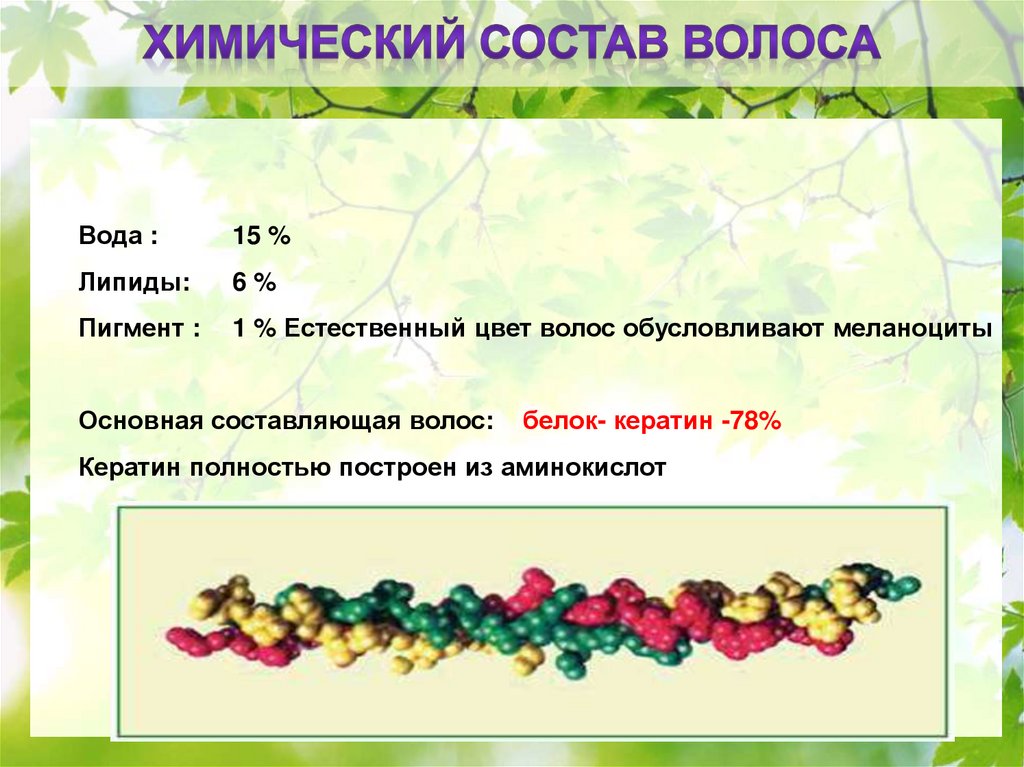 ХИМИЧЕСКИЙ СОСТАВ ВОЛОСА

Вода : 15 %

Липиды: 6 %

Пигмент : 1 % Естественный цвет волос обусловливают меланоциты

Основная составляющая волос: белок- кератин -78%

Кератин полностью построен из аминокислот